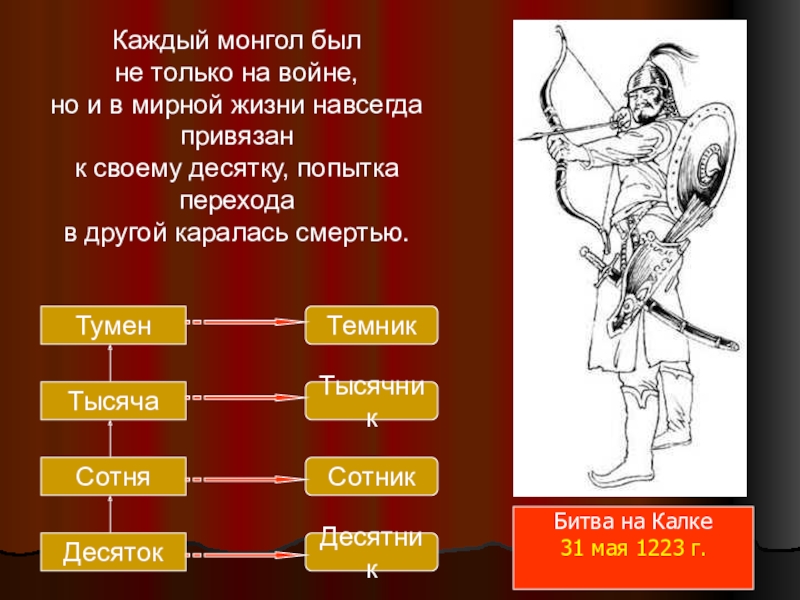 Каждый монгол был не только на войне, но и в мирной жизни навсегда привязан к своему десятку, попытка перехода в другой каралась смертью.

Тумен

Темник

Тысяча

Тысячник

Сотня

Сотник

Десяток

Десятник

Битва на Калке
31 мая 1223 г.